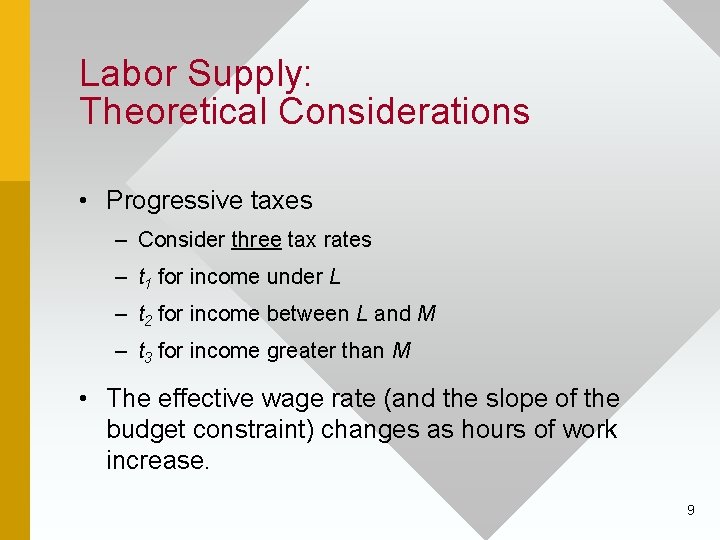 Labor Supply:
Theoretical Considerations

• Progressive taxes
 – Consider three tax rates
 – $t_1$ for income under $L$
 – $t_2$ for income between $L$ and $M$
 – $t_3$ for income greater than $M$

• The effective wage rate (and the slope of the budget constraint) changes as hours of work increase.

9